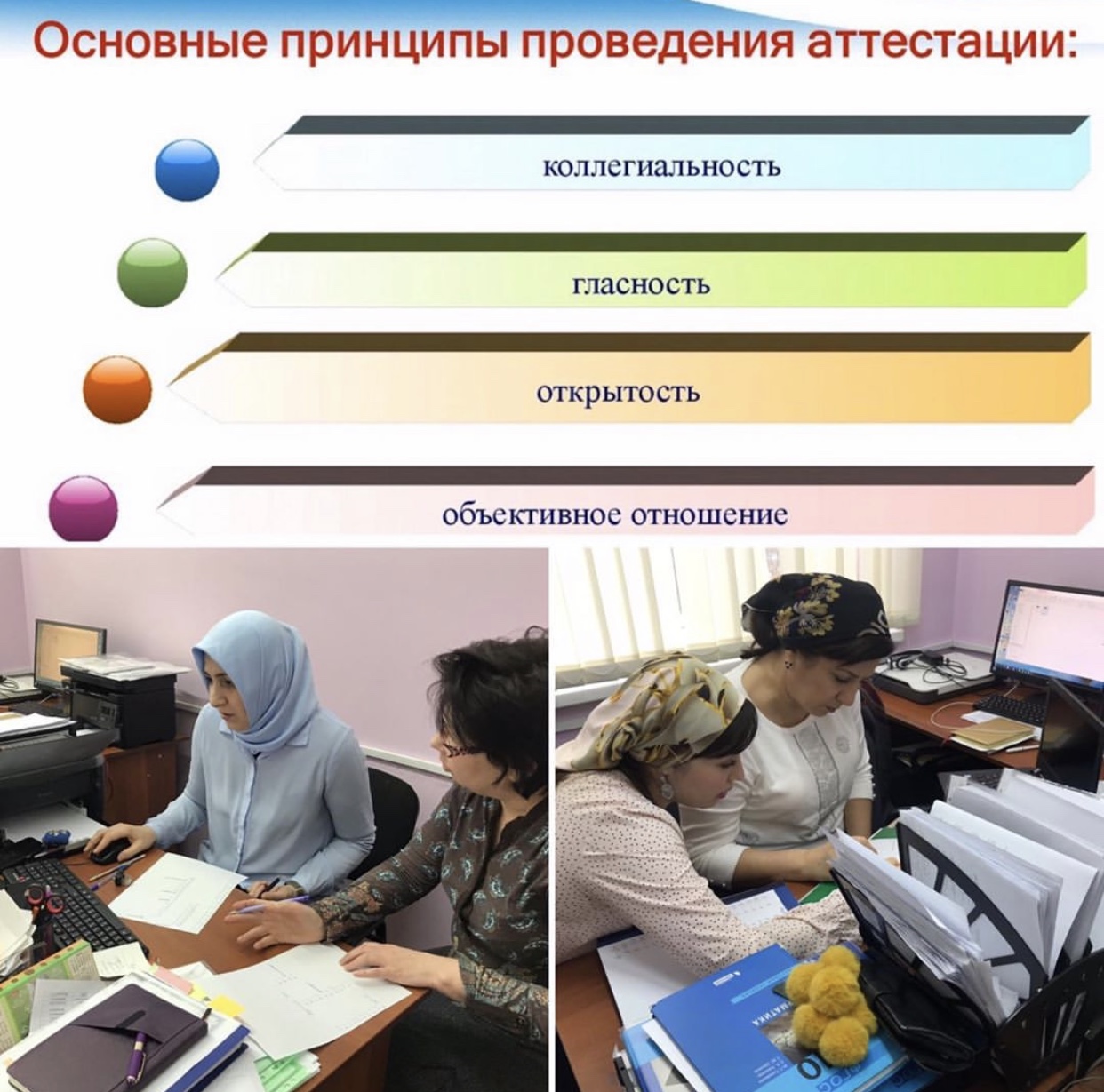 Основные принципы проведения аттестации:

коллегиальность

гласность

открытость

объективное отношение